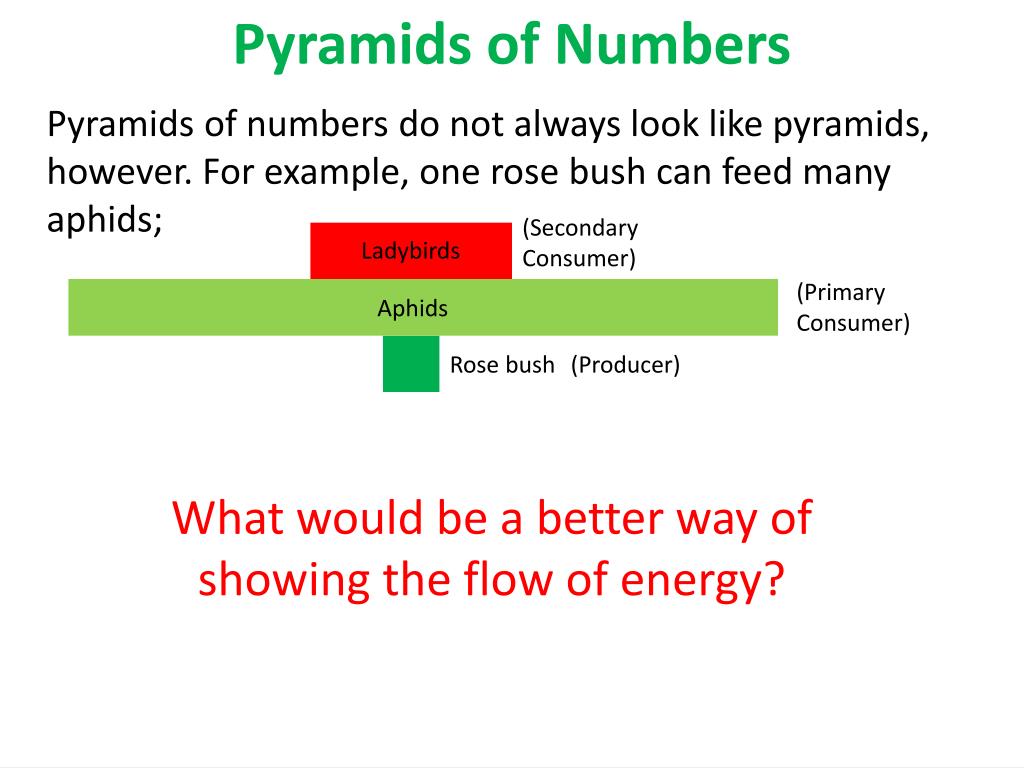 Pyramids of Numbers

Pyramids of numbers do not always look like pyramids, however. For example, one rose bush can feed many aphids;

Ladybirds (Secondary Consumer)

Aphids (Primary Consumer)

Rose bush (Producer)

What would be a better way of showing the flow of energy?